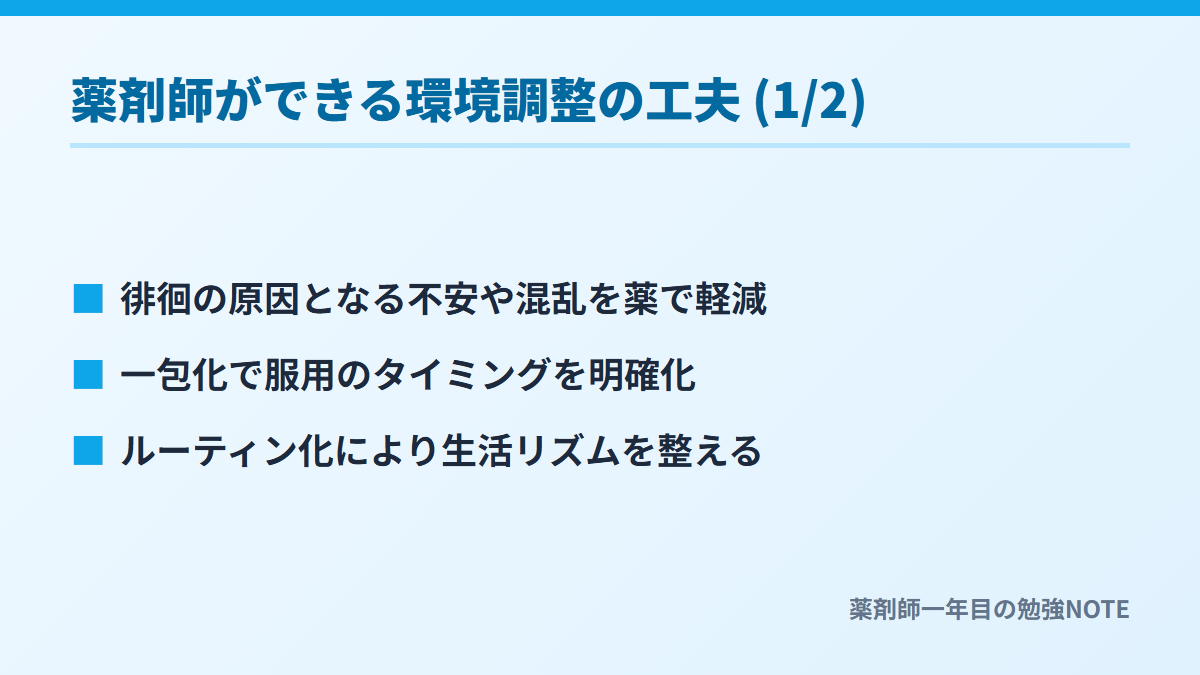 薬剤師ができる環境調整の工夫 (1/2)

■ 徘徊の原因となる不安や混乱を薬で軽減

■ 一包化で服用のタイミングを明確化

■ ルーティン化により生活リズムを整える

薬剤師一年目の勉強NOTE